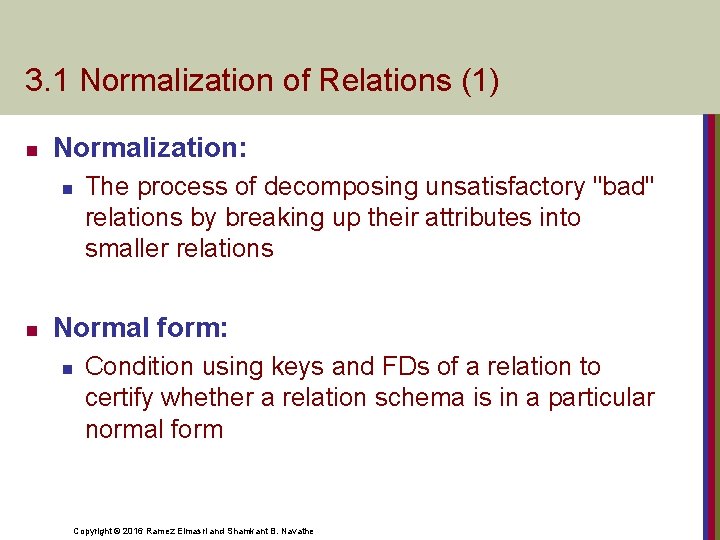 3.1 Normalization of Relations (1)

Normalization:

The process of decomposing unsatisfactory "bad" relations by breaking up their attributes into smaller relations

Normal form:

Condition using keys and FDs of a relation to certify whether a relation schema is in a particular normal form

Copyright © 2016 Ramez Elmasri and Shamkant B. Navathe